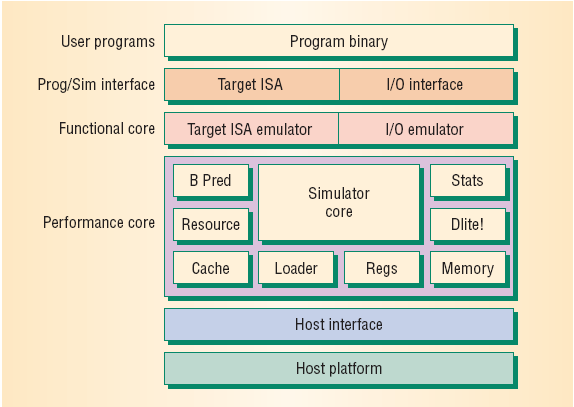 User programs
Program binary

Prog/Sim interface
Target ISA
I/O interface

Functional core
Target ISA emulator
I/O emulator

Performance core
B Pred
Simulator core
Stats
Resource
Dlite!
Cache
Loader
Regs
Memory

Host interface

Host platform